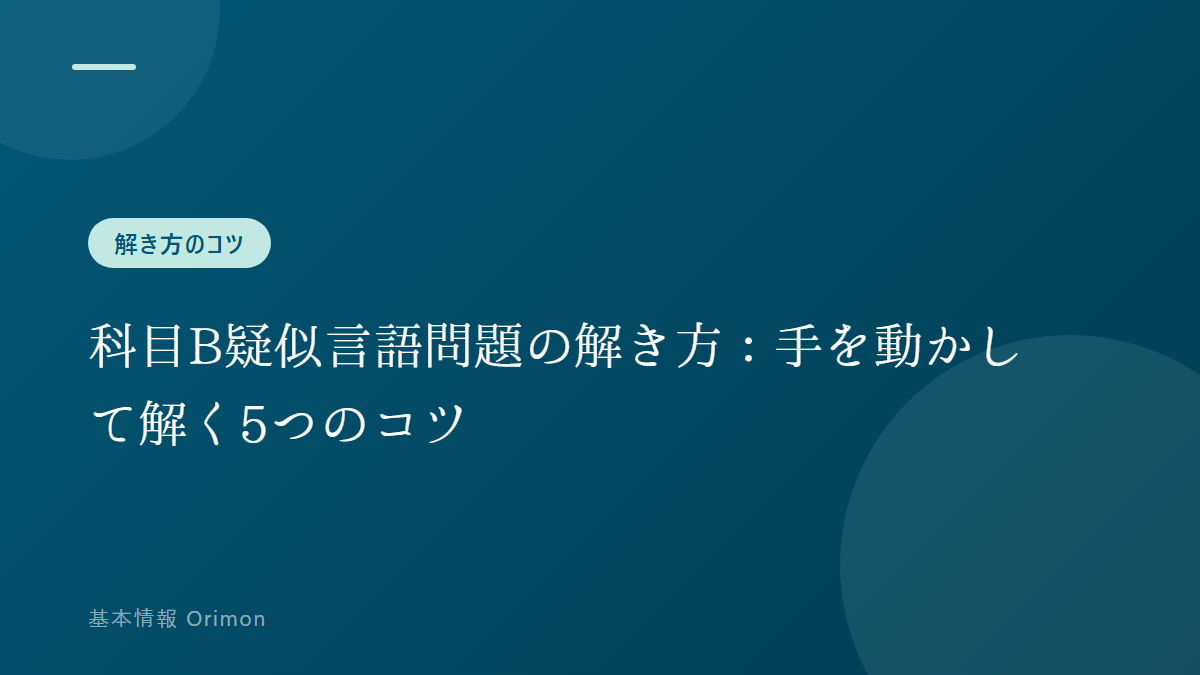 解き方のコツ

科目B疑似言語問題の解き方：手を動かして解く5つのコツ

基本情報 Orimon